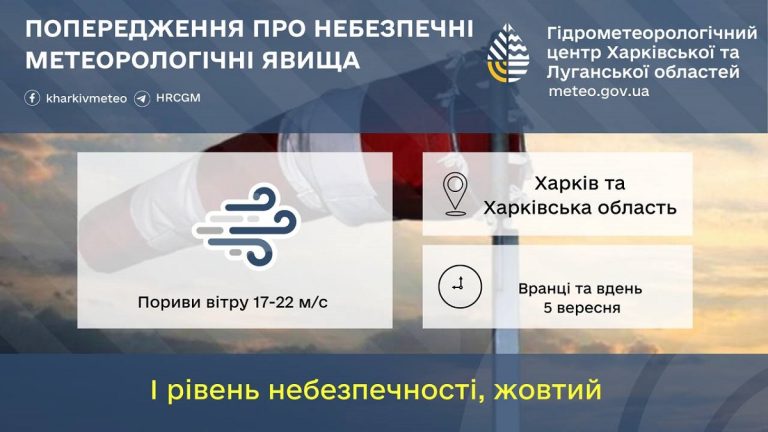 ПОПЕРЕДЖЕННЯ ПРО НЕБЕЗПЕЧНІ МЕТЕОРОЛОГІЧНІ ЯВИЩА

kharkivmeteo HRCGM

Гідрометеорологічний центр Харківської та Луганської областей
meteo.gov.ua

Пориви вітру 17-22 м/с

Харків та Харківська область

Вранці та вдень 5 вересня

І рівень небезпечності, жовтий